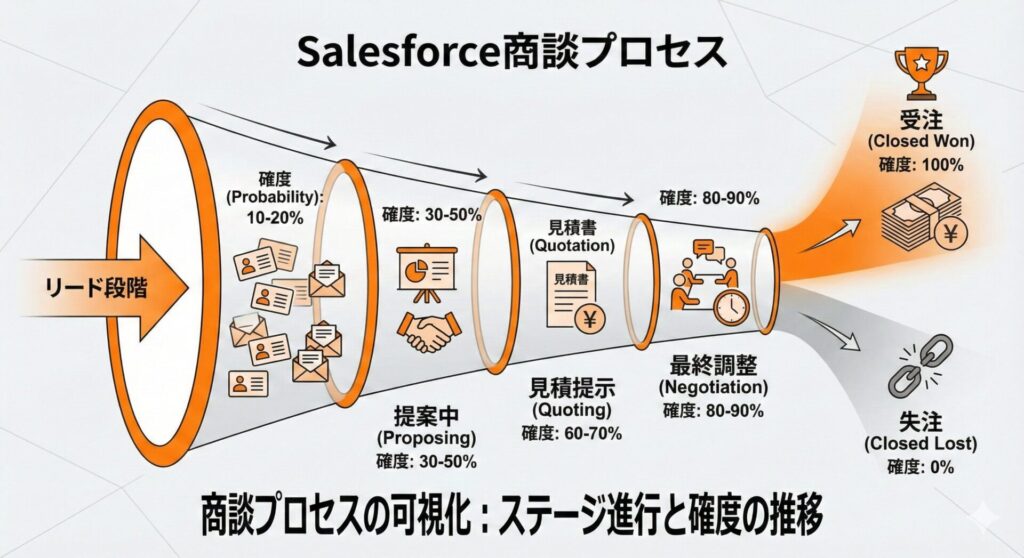 Salesforce商談プロセス

リード段階

確度
(Probability):
10-20%

確度: 30-50%

提案中
(Proposing)
確度: 30-50%

見積書
(Quotation)

見積書

¥

見積提示
(Quoting)
確度: 60-70%

確度: 80-90%

最終調整
(Negotiation)
確度: 80-90%

受注
(Closed Won)
確度: 100%

¥

失注
(Closed Lost)
確度: 0%

商談プロセスの可視化：ステージ進行と確度の推移